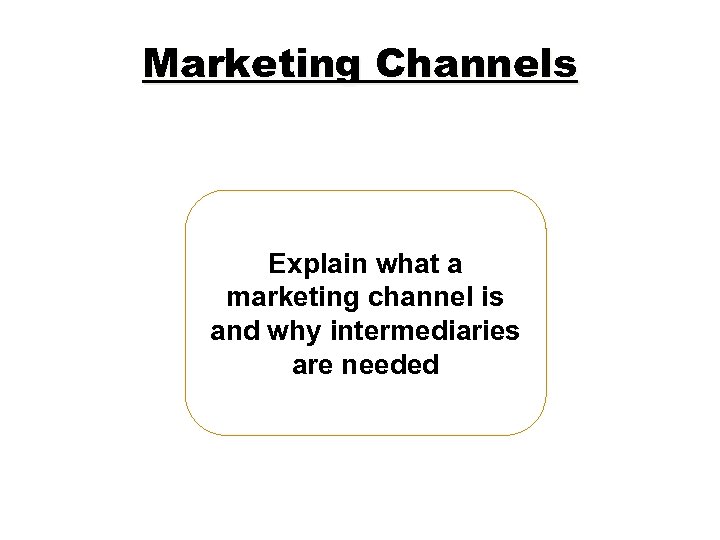 Marketing Channels

Explain what a marketing channel is and why intermediaries are needed